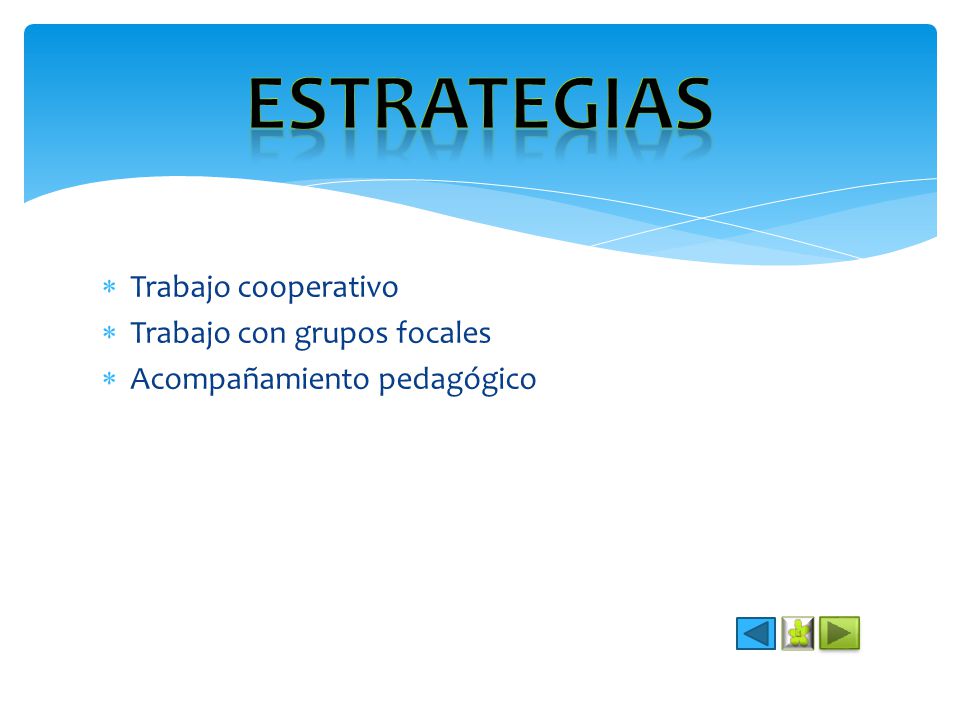 ESTRATEGIAS

* Trabajo cooperativo
* Trabajo con grupos focales
* Acompañamiento pedagógico